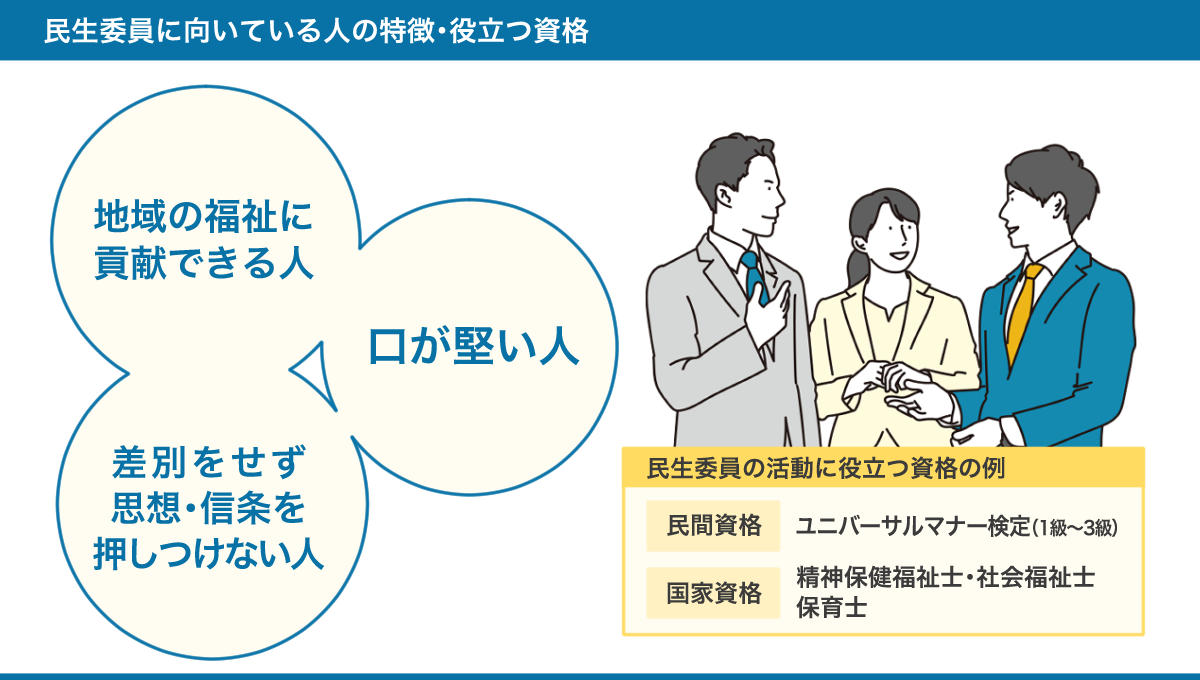 民生委員に向いている人の特徴・役立つ資格

地域の福祉に貢献できる人

口が堅い人

差別をせず思想・信条を押しつけない人

民生委員の活動に役立つ資格の例

| 民間資格 | ユニバーサルマナー検定(1級〜3級) |
|---|---|
| 国家資格 | 精神保健福祉士・社会福祉士 保育士 |